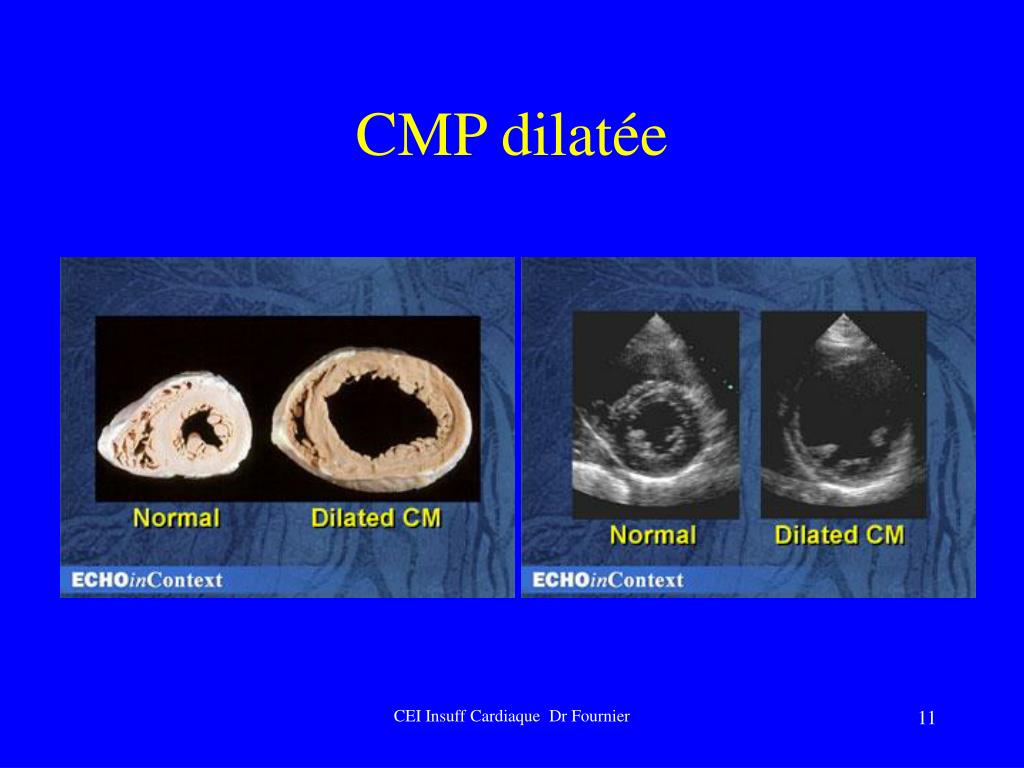 CMP dilatée

Normal

Dilated CM

ECHOinContext

Normal

Dilated CM

ECHOinContext

CEI Insuff Cardiaque Dr Fournier

11